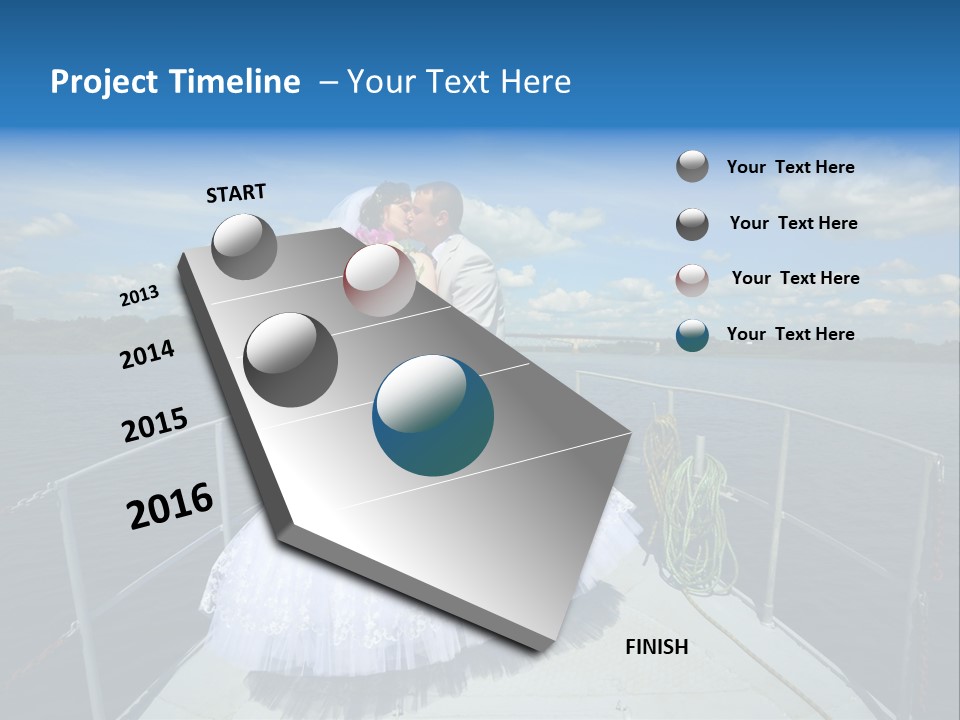 Project Timeline – Your Text Here

START

2013

2014

2015

2016

FINISH

Your Text Here

Your Text Here

Your Text Here

Your Text Here